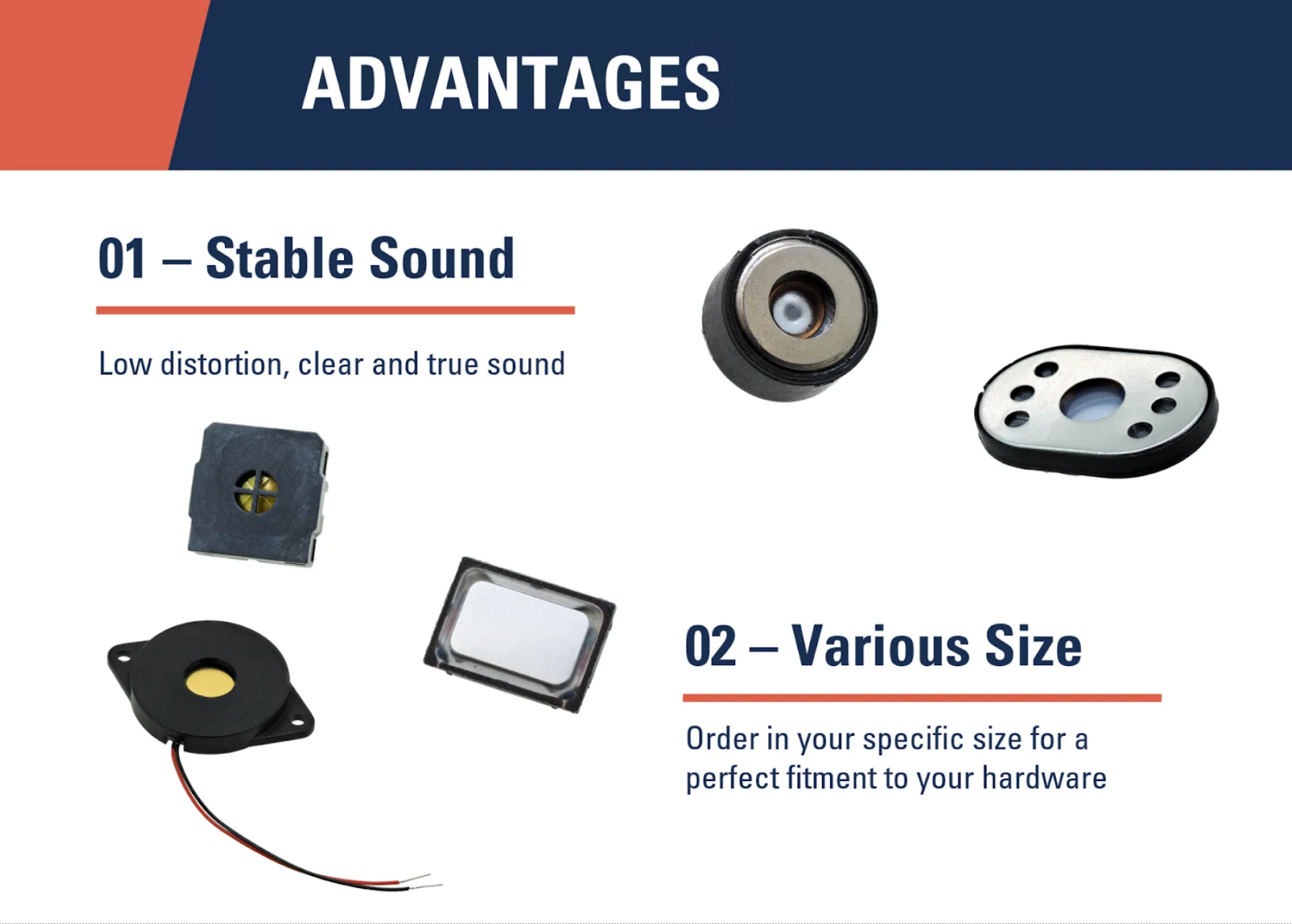 ADVANTAGES

01 – Stable Sound

Low distortion, clear and true sound

02 – Various Size

Order in your specific size for a perfect fitment to your hardware